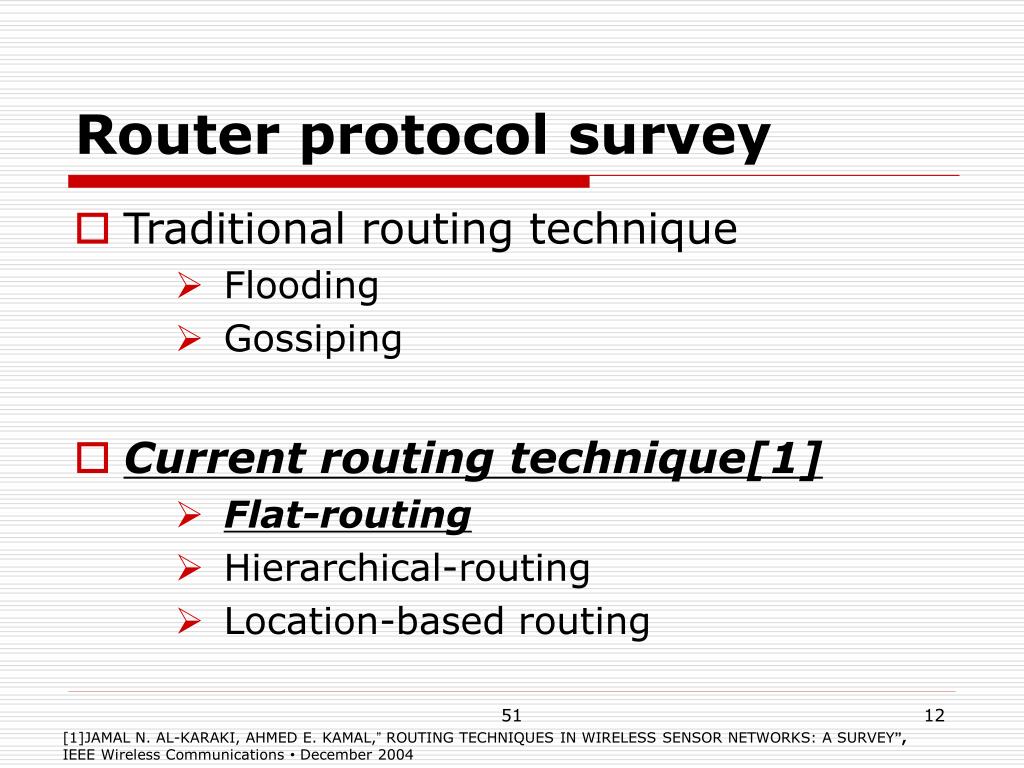 Router protocol survey

Traditional routing technique

Flooding

Gossiping

Current routing technique[1]

Flat-routing

Hierarchical-routing

Location-based routing

51

12

[1]JAMAL N. AL-KARAKI, AHMED E. KAMAL," ROUTING TECHNIQUES IN WIRELESS SENSOR NETWORKS: A SURVEY", IEEE Wireless Communications • December 2004